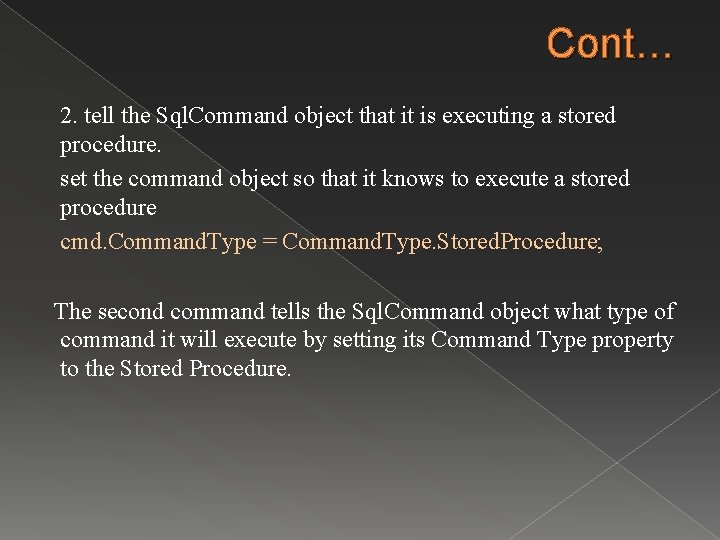 Cont…

2. tell the SqlCommand object that it is executing a stored procedure.

set the command object so that it knows to execute a stored procedure

cmd.CommandType = CommandType.StoredProcedure;

The second command tells the SqlCommand object what type of command it will execute by setting its Command Type property to the Stored Procedure.